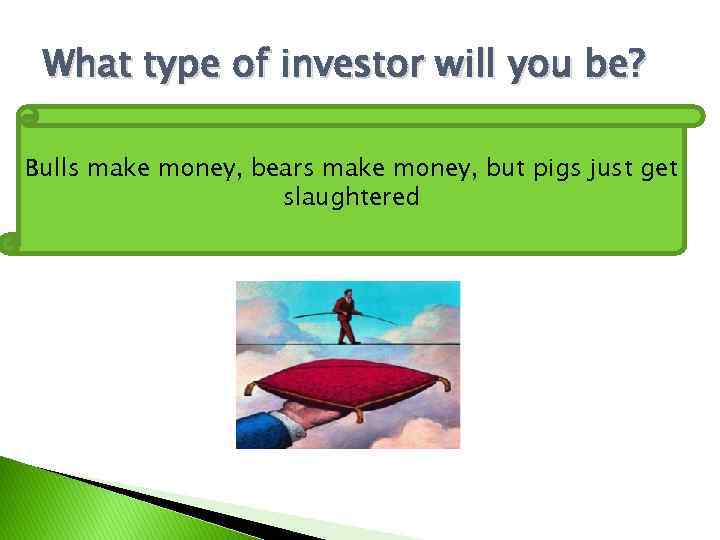 What type of investor will you be?

Bulls make money, bears make money, but pigs just get slaughtered